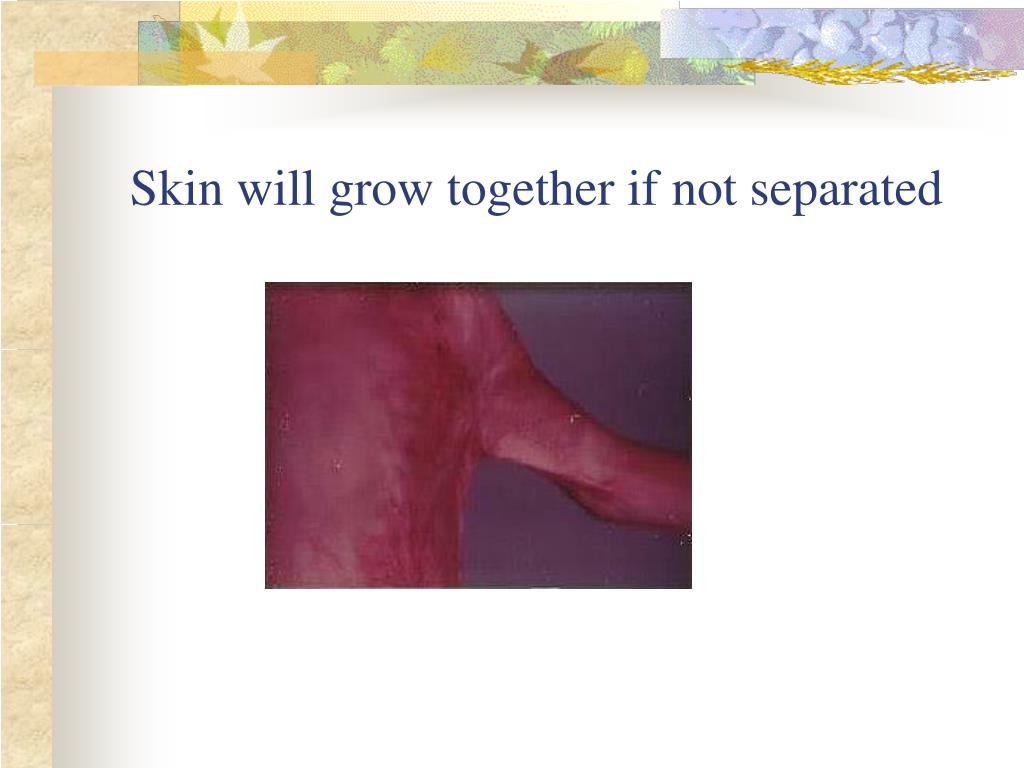 Skin will grow together if not separated